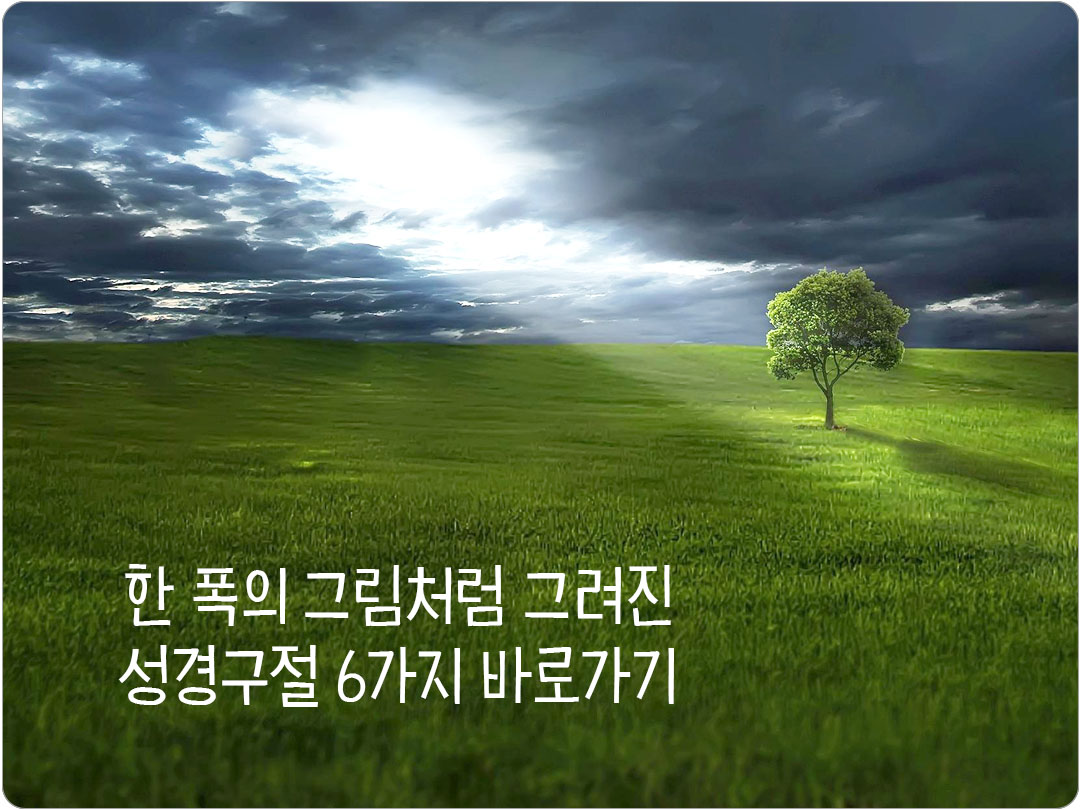 한 폭의 그림처럼 그려진
성경구절 6가지 바로가기